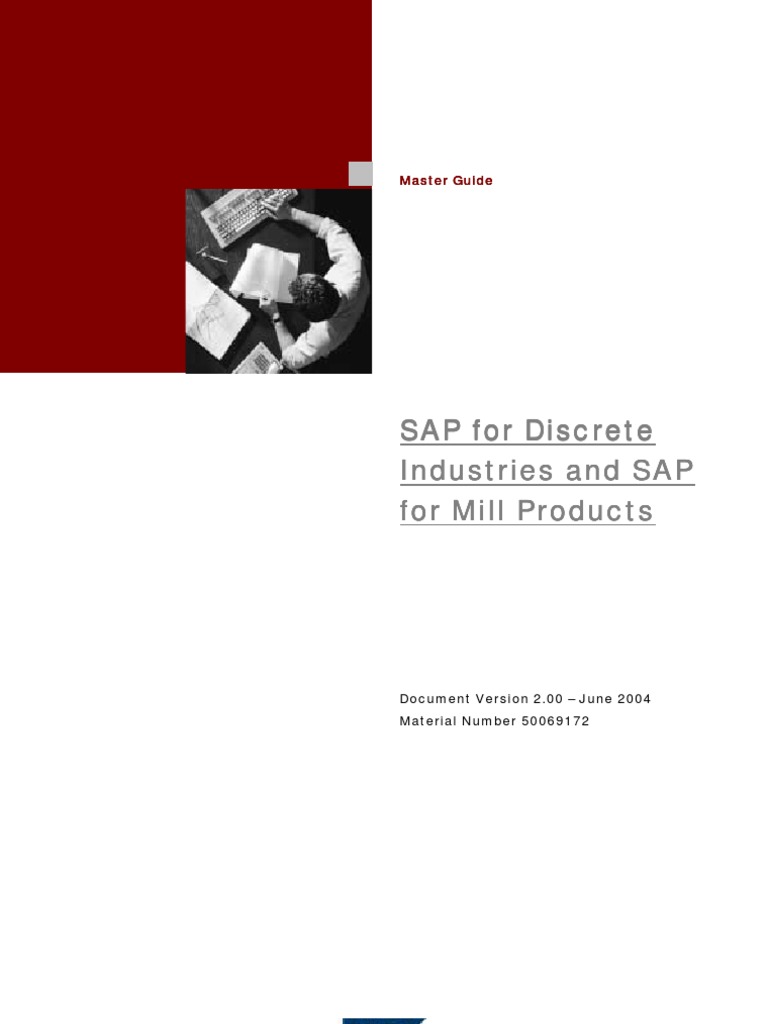 Master Guide

SAP for Discrete Industries and SAP for Mill Products

Document Version 2.00 – June 2004
Material Number 50069172